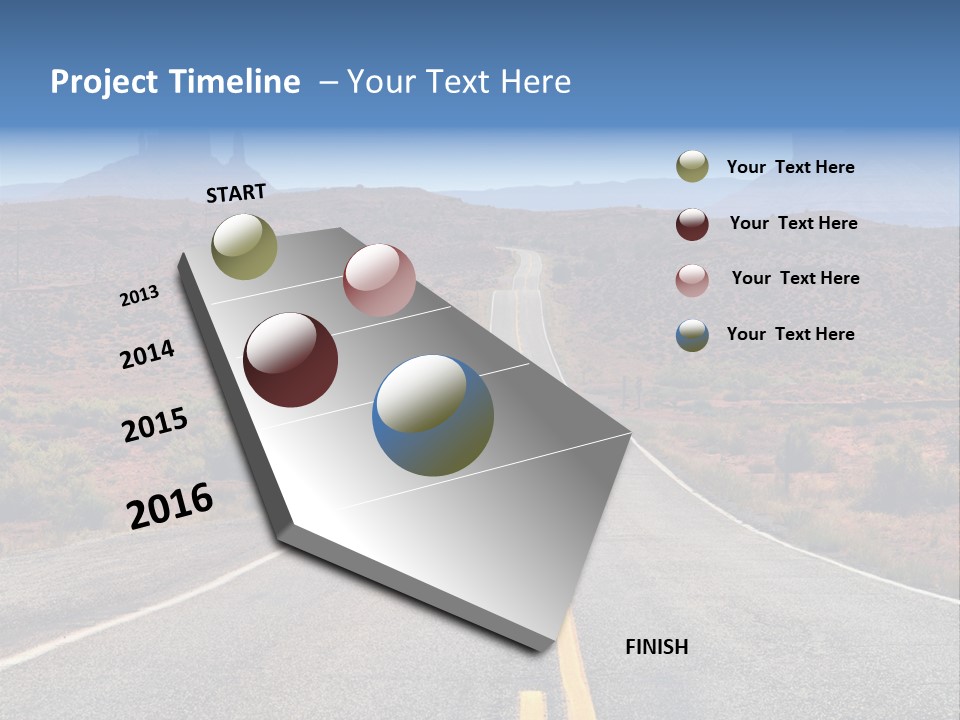 Project Timeline – Your Text Here

START

2013

2014

2015

2016

FINISH

Your Text Here

Your Text Here

Your Text Here

Your Text Here